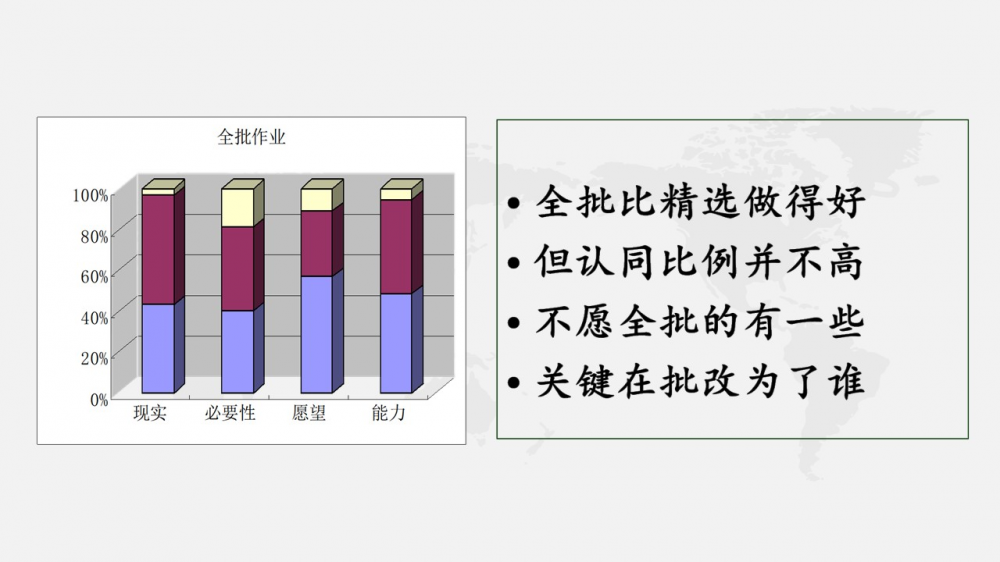 全批作业

100%
80%
60%
40%
20%
0%

现实 必要性 愿望 能力

• 全批比精选做得好
• 但认同比例并不高
• 不愿全批的有一些
• 关键在批改为了谁